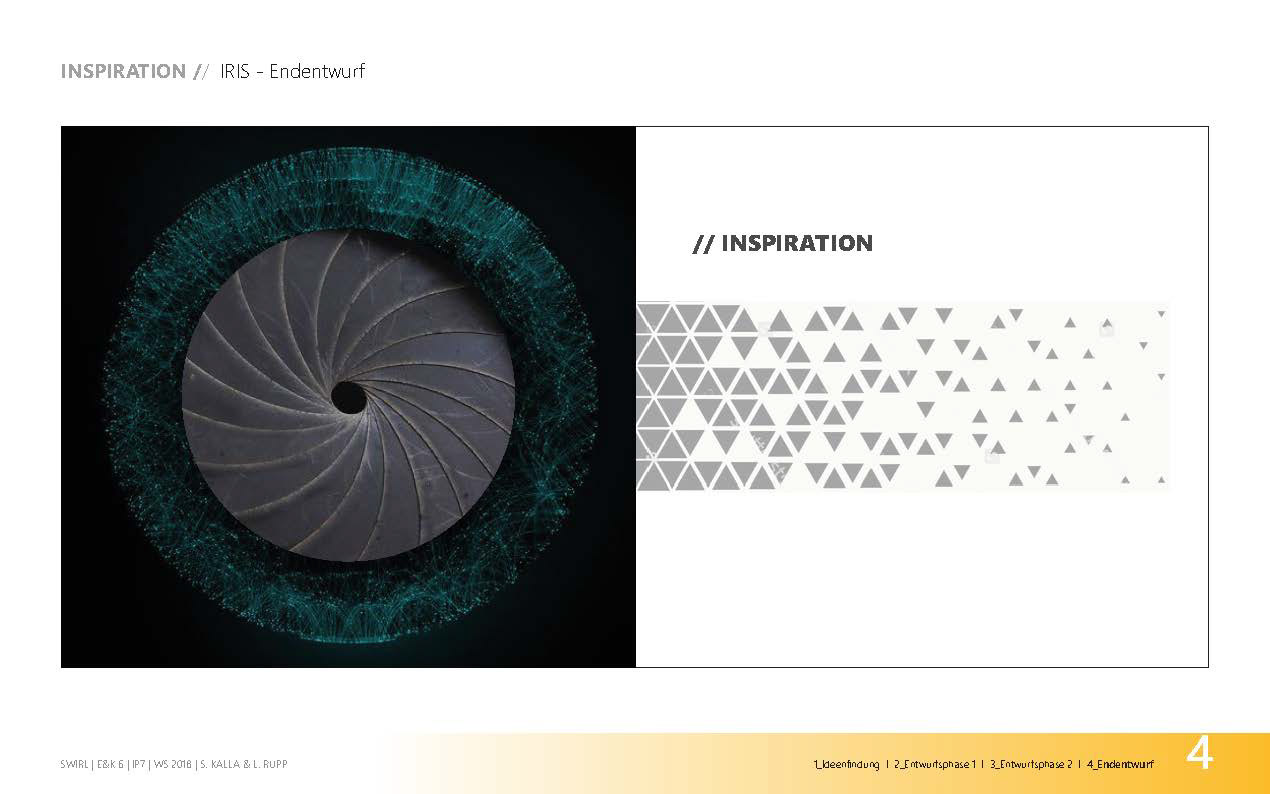 INSPIRATION // IRIS - Endentwurf

// INSPIRATION

SWIRL | E&K 6 | IP7 | WS 2018 | S. KALLA & L. RUPP

1_Ideenfindung | 2_Entwurfsphase 1 | 3_Entwurfsphase 2 | 4_Endentwurf

4